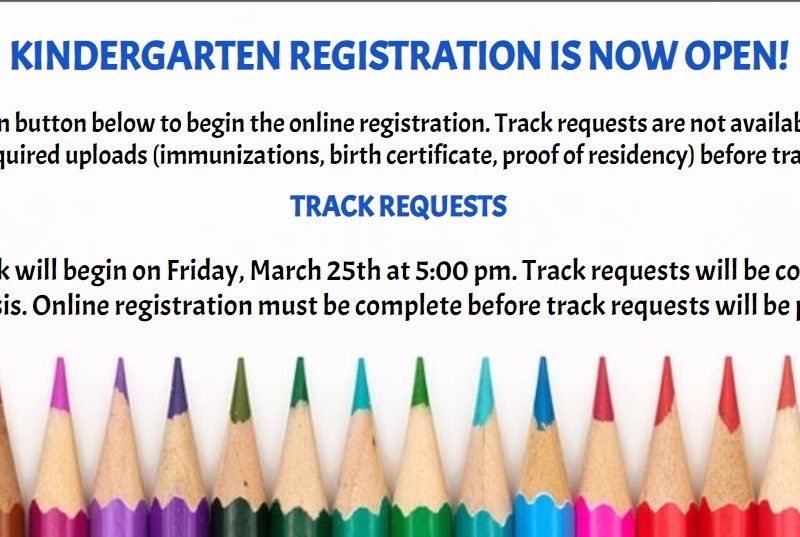 KINDERGARTEN REGISTRATION IS NOW OPEN!

n button below to begin the online registration. Track requests are not availab quired uploads (immunizations, birth certificate, proof of residency) before tra

TRACK REQUESTS

k will begin on Friday, March 25th at 5:00 pm. Track requests will be co sis. Online registration must be complete before track requests will be p